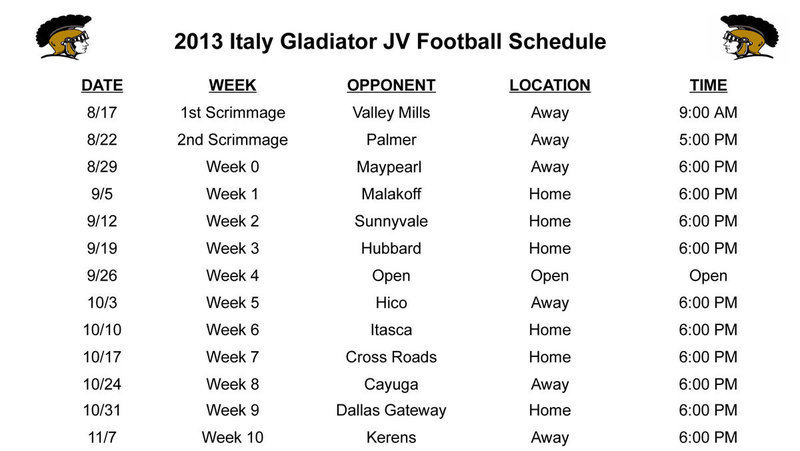 2013 Italy Gladiator JV Football Schedule

| DATE | WEEK | OPPONENT | LOCATION | TIME |
|---|---|---|---|---|
| 8/17 | 1st Scrimmage | Valley Mills | Away | 9:00 AM |
| 8/22 | 2nd Scrimmage | Palmer | Away | 5:00 PM |
| 8/29 | Week 0 | Maypearl | Away | 6:00 PM |
| 9/5 | Week 1 | Malakoff | Home | 6:00 PM |
| 9/12 | Week 2 | Sunnyvale | Home | 6:00 PM |
| 9/19 | Week 3 | Hubbard | Home | 6:00 PM |
| 9/26 | Week 4 | Open | Open | Open |
| 10/3 | Week 5 | Hico | Away | 6:00 PM |
| 10/10 | Week 6 | Itasca | Home | 6:00 PM |
| 10/17 | Week 7 | Cross Roads | Home | 6:00 PM |
| 10/24 | Week 8 | Cayuga | Away | 6:00 PM |
| 10/31 | Week 9 | Dallas Gateway | Home | 6:00 PM |
| 11/7 | Week 10 | Kerens | Away | 6:00 PM |